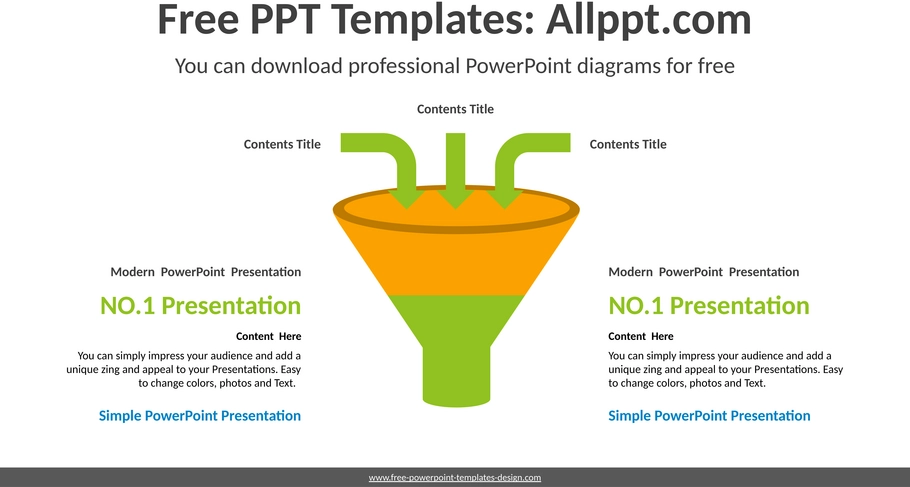 Free PPT Templates: Allppt.com

You can download professional PowerPoint diagrams for free

Contents Title

Contents Title

Contents Title

Modern PowerPoint Presentation

NO.1 Presentation

Content Here

You can simply impress your audience and add a unique zing and appeal to your Presentations. Easy to change colors, photos and Text.

Simple PowerPoint Presentation

Modern PowerPoint Presentation

NO.1 Presentation

Content Here

You can simply impress your audience and add a unique zing and appeal to your Presentations. Easy to change colors, photos and Text.

Simple PowerPoint Presentation

www.free-powerpoint-templates-design.com